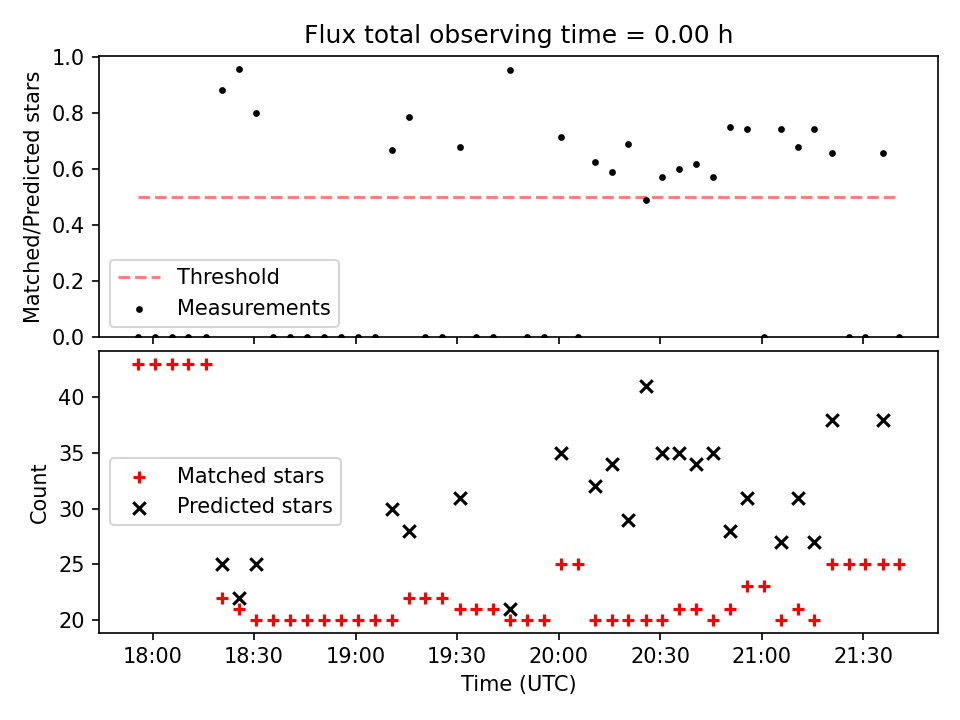 Flux total observing time = 0.00 h

Matched/Predicted stars

1.0
0.8
0.6
0.4
0.2
0.0

Threshold
Measurements

Count

40
35
30
25
20

Matched stars
Predicted stars

18:00
18:30
19:00
19:30
20:00
20:30
21:00
21:30

Time (UTC)